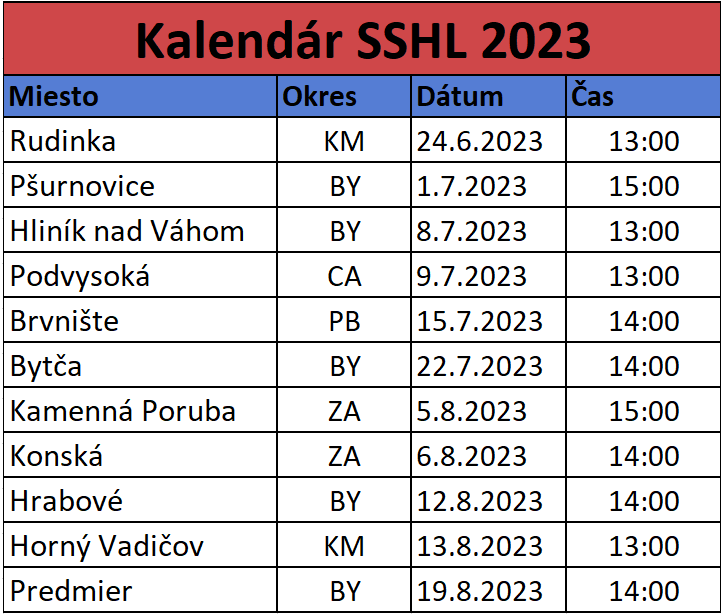 Kalendár SSHL 2023

| Miesto | Okres | Dátum | Čas |
|---|---|---|---|
| Rudinka | KM | 24.6.2023 | 13:00 |
| Pšurnovice | BY | 1.7.2023 | 15:00 |
| Hliník nad Váhom | BY | 8.7.2023 | 13:00 |
| Podvysoká | CA | 9.7.2023 | 13:00 |
| Brvnište | PB | 15.7.2023 | 14:00 |
| Bytča | BY | 22.7.2023 | 14:00 |
| Kamenná Poruba | ZA | 5.8.2023 | 15:00 |
| Konská | ZA | 6.8.2023 | 14:00 |
| Hrabové | BY | 12.8.2023 | 14:00 |
| Horný Vadičov | KM | 13.8.2023 | 13:00 |
| Predmier | BY | 19.8.2023 | 14:00 |